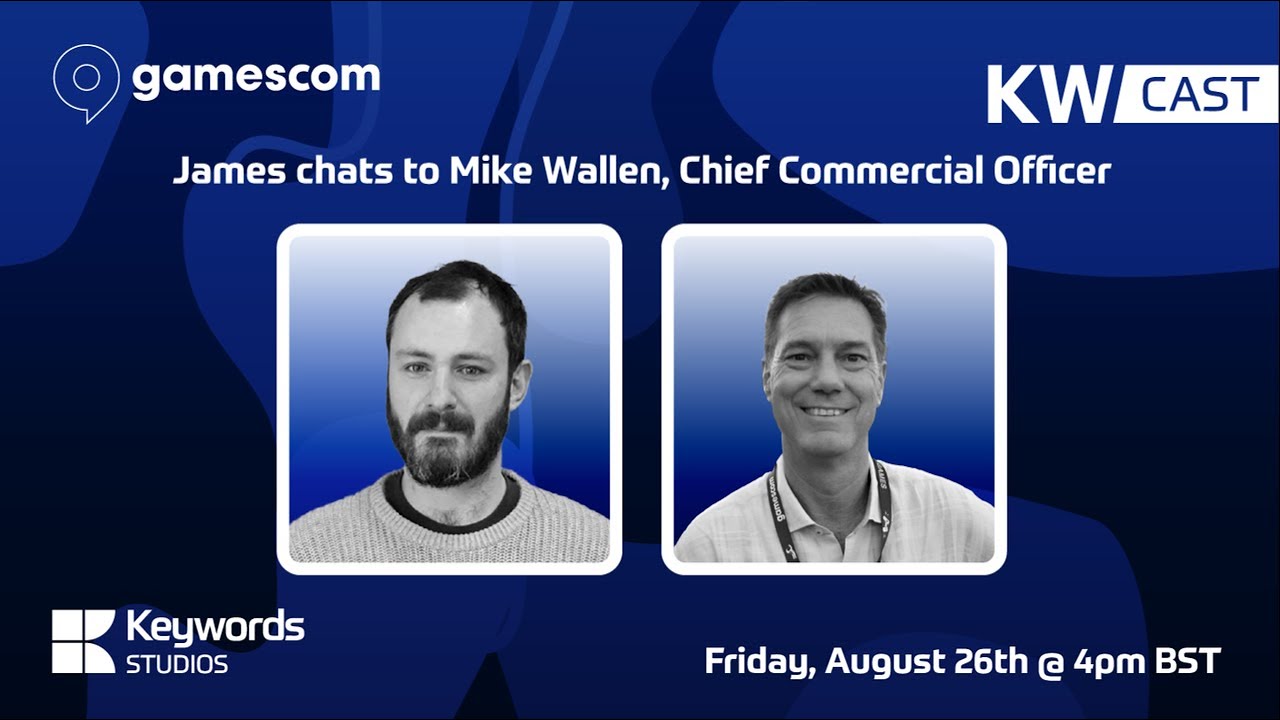 gamescom

KW CAST

James chats to Mike Wallen, Chief Commercial Officer

gamescom

Keywords STUDIOS

Friday, August 26th @ 4pm BST